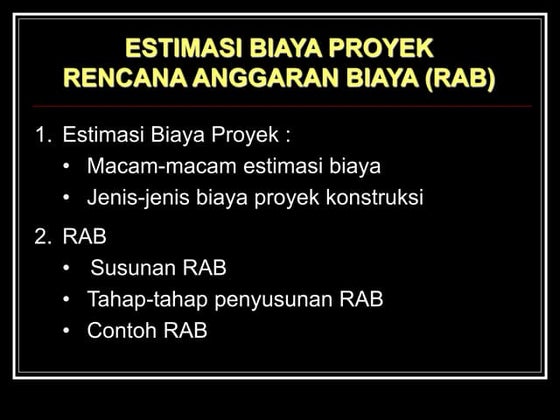 ESTIMASI BIAYA PROYEK
RENCANA ANGGARAN BIAYA (RAB)

1. Estimasi Biaya Proyek :
• Macam-macam estimasi biaya
• Jenis-jenis biaya proyek konstruksi

2. RAB
• Susunan RAB
• Tahap-tahap penyusunan RAB
• Contoh RAB